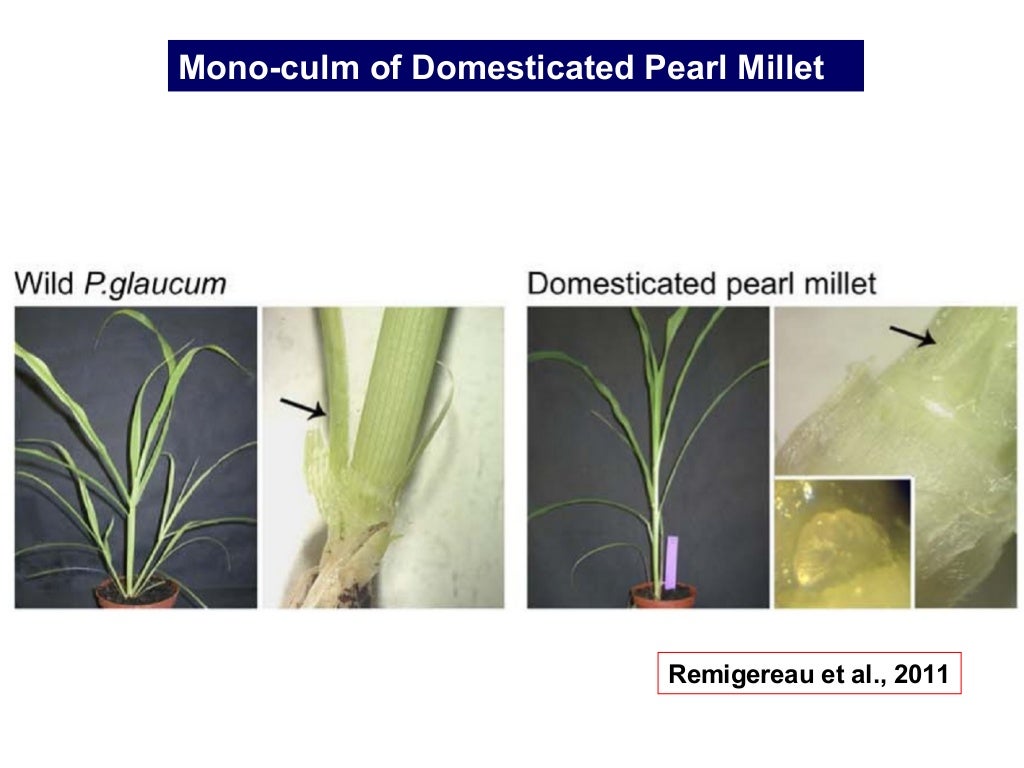 Mono-culm of Domesticated Pearl Millet

Wild P.glaucum

Domesticated pearl millet

Remigereau et al., 2011